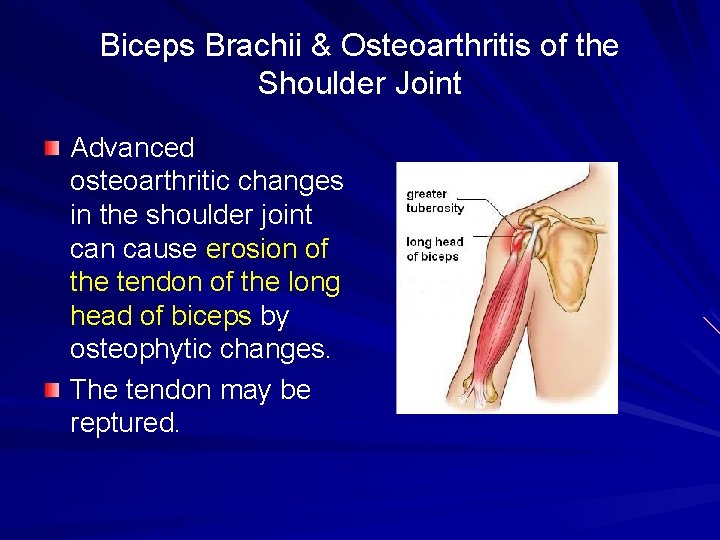 Biceps Brachii & Osteoarthritis of the Shoulder Joint

• Advanced osteoarthritic changes in the shoulder joint can cause erosion of the tendon of the long head of biceps by osteophytic changes.
• The tendon may be reptured.

greater tuberosity

long head of biceps